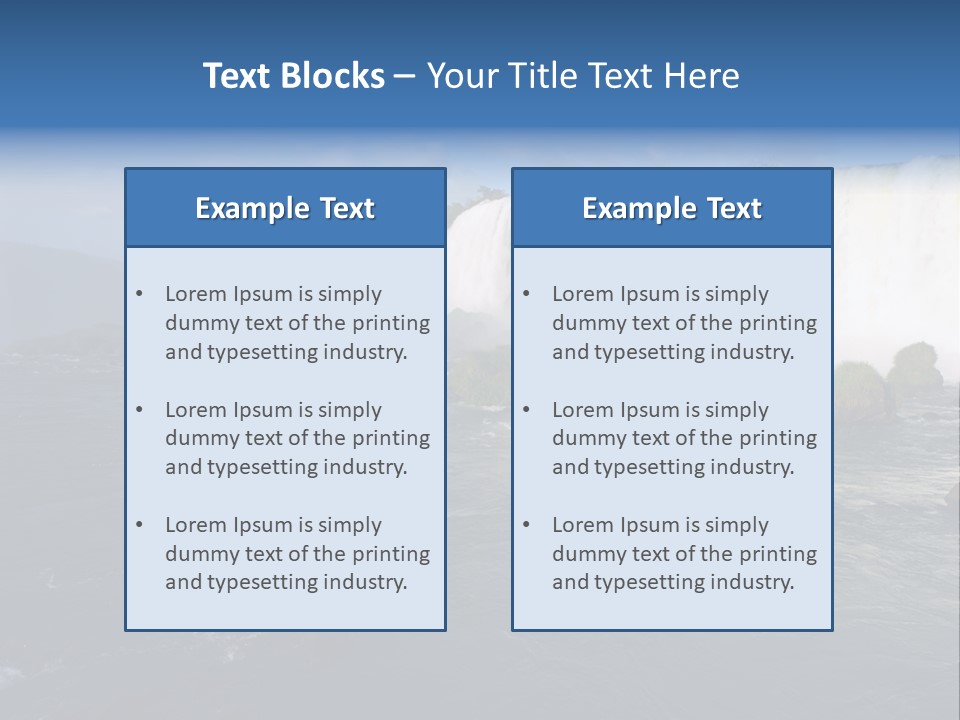 Text Blocks – Your Title Text Here

Example Text

• Lorem Ipsum is simply dummy text of the printing and typesetting industry.

• Lorem Ipsum is simply dummy text of the printing and typesetting industry.

• Lorem Ipsum is simply dummy text of the printing and typesetting industry.

Example Text

• Lorem Ipsum is simply dummy text of the printing and typesetting industry.

• Lorem Ipsum is simply dummy text of the printing and typesetting industry.

• Lorem Ipsum is simply dummy text of the printing and typesetting industry.